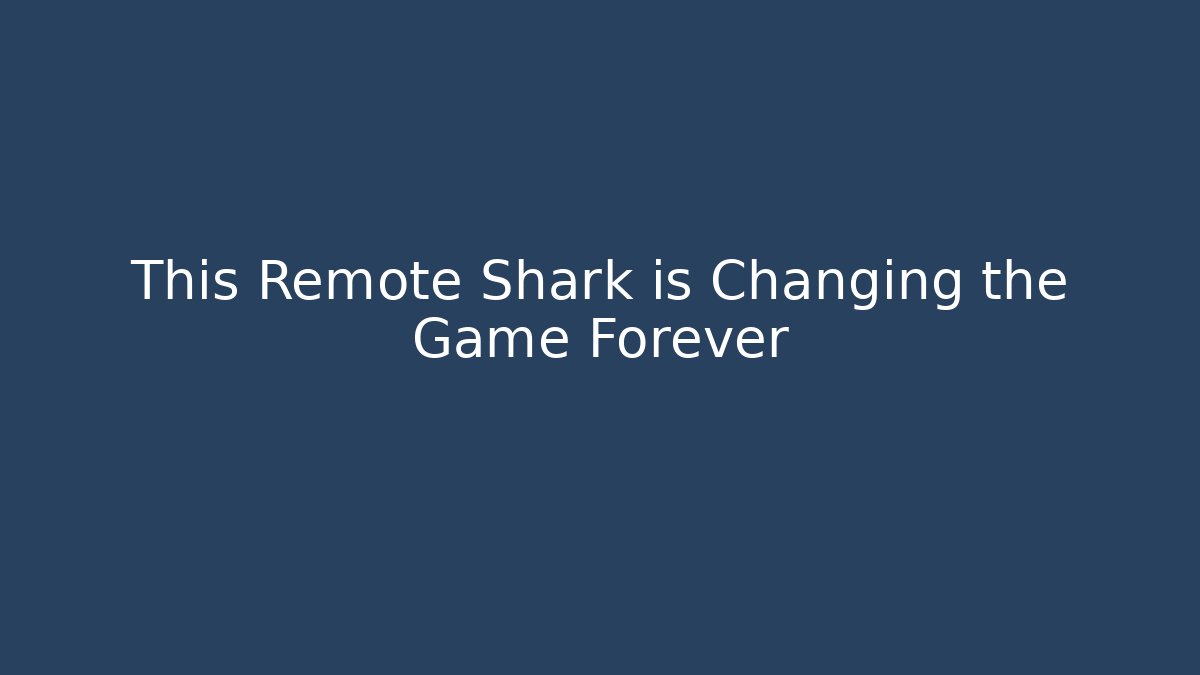 This Remote Shark is Changing the Game Forever